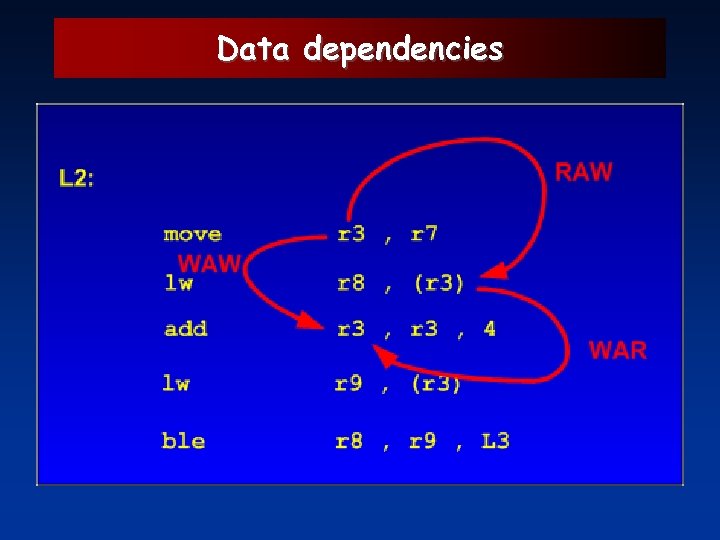 Data dependencies

L2:

RAW

move r3 , r7

WAW

lw r8 , (r3)

add r3 , r3 , 4

WAR

lw r9 , (r3)

ble r8 , r9 , L3